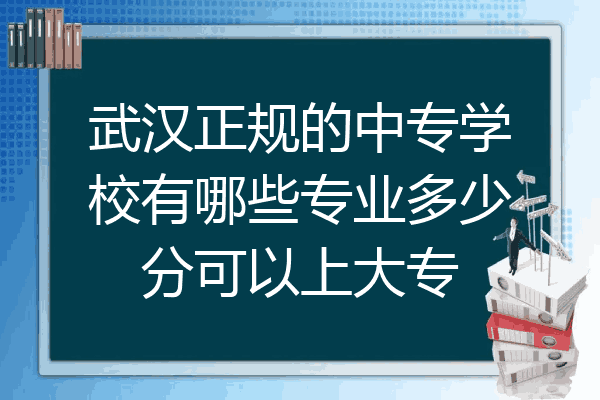 武汉正规的中专学校有哪些专业多少分可以上大专